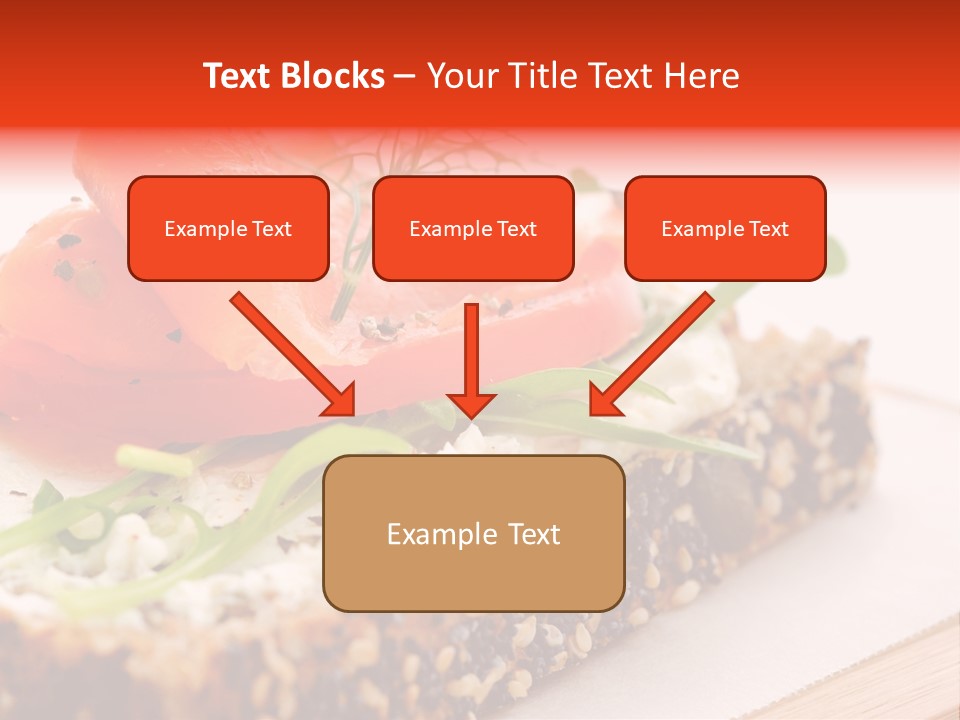 Text Blocks – Your Title Text Here

Example Text

Example Text

Example Text

Example Text